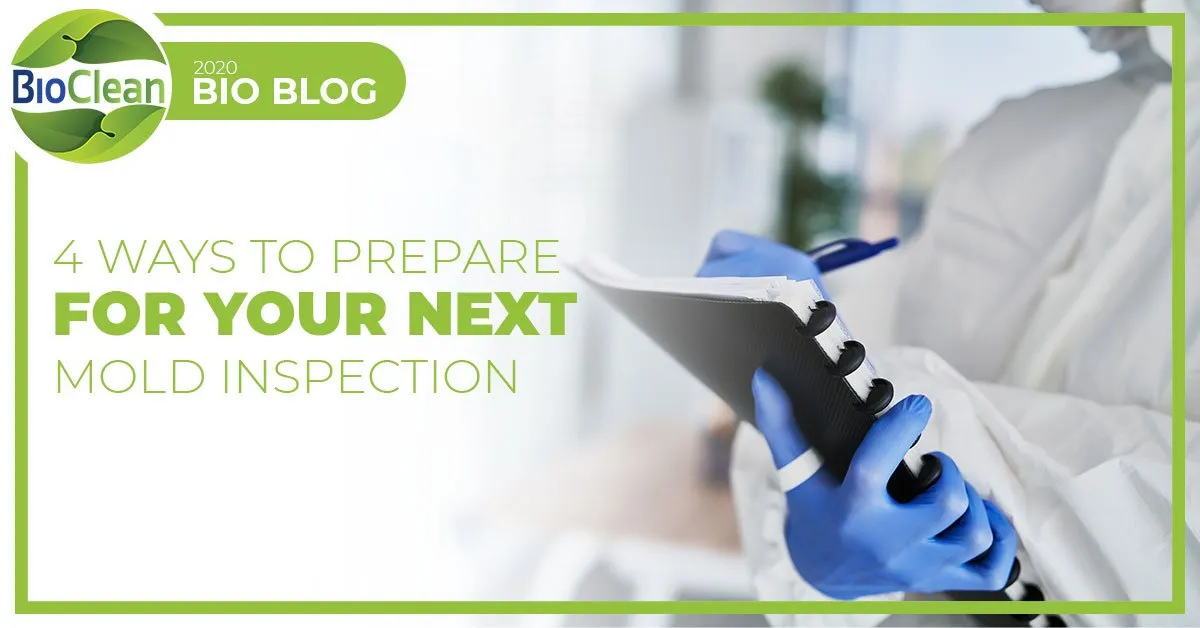 BioClean

2020
BIO BLOG

4 WAYS TO PREPARE
FOR YOUR NEXT
MOLD INSPECTION